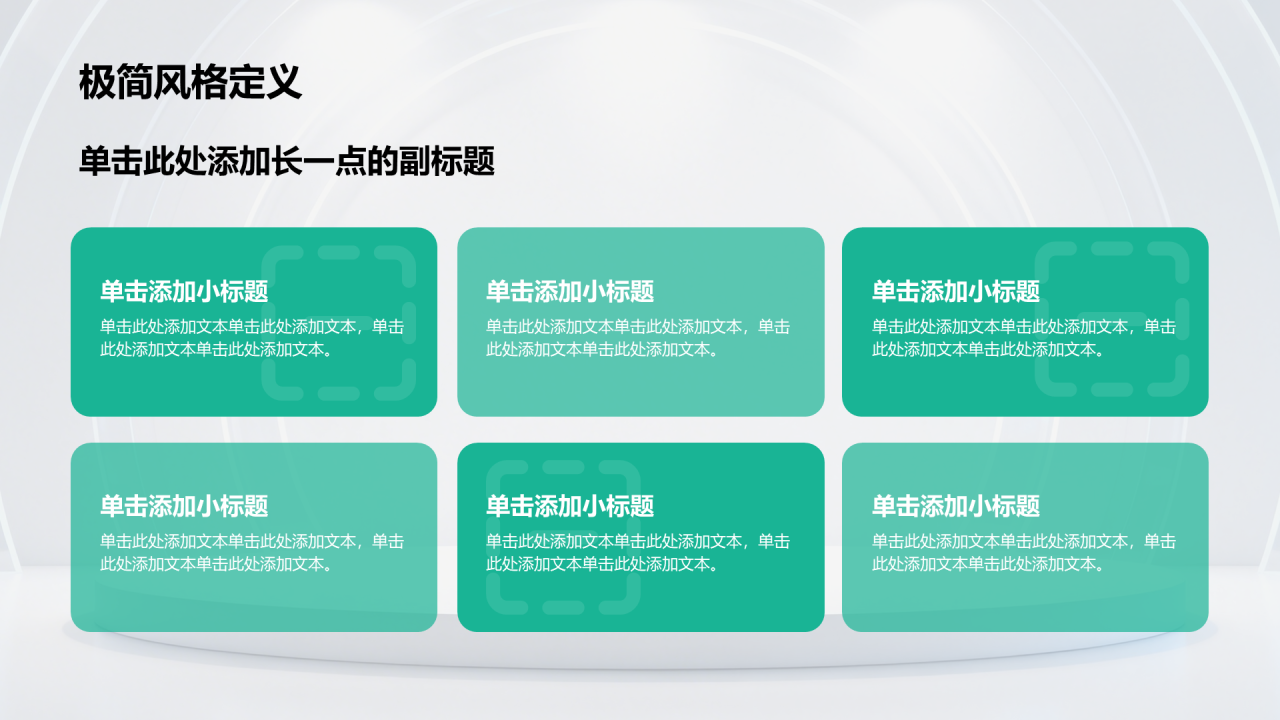 极简风格定义

单击此处添加长一点的副标题

单击添加小标题
单击此处添加文本单击此处添加文本，单击此处添加文本单击此处添加文本。

单击添加小标题
单击此处添加文本单击此处添加文本，单击此处添加文本单击此处添加文本。

单击添加小标题
单击此处添加文本单击此处添加文本，单击此处添加文本单击此处添加文本。

单击添加小标题
单击此处添加文本单击此处添加文本，单击此处添加文本单击此处添加文本。

单击添加小标题
单击此处添加文本单击此处添加文本，单击此处添加文本单击此处添加文本。

单击添加小标题
单击此处添加文本单击此处添加文本，单击此处添加文本单击此处添加文本。